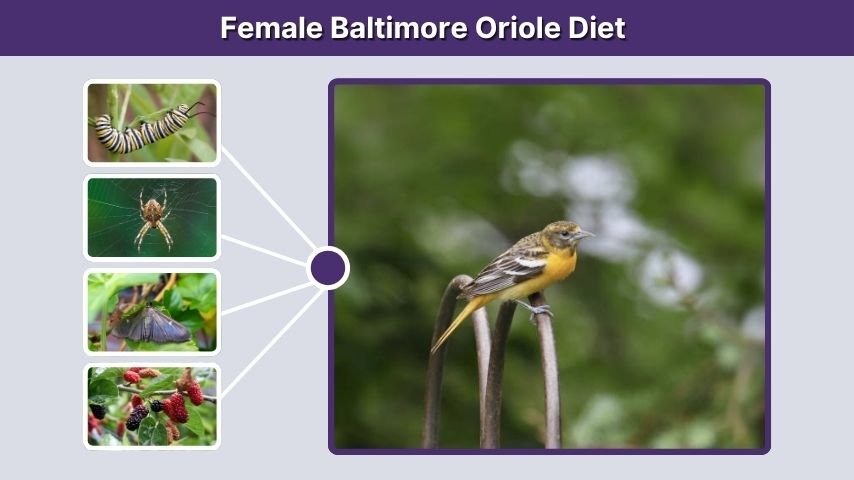 Female Baltimore Oriole Diet